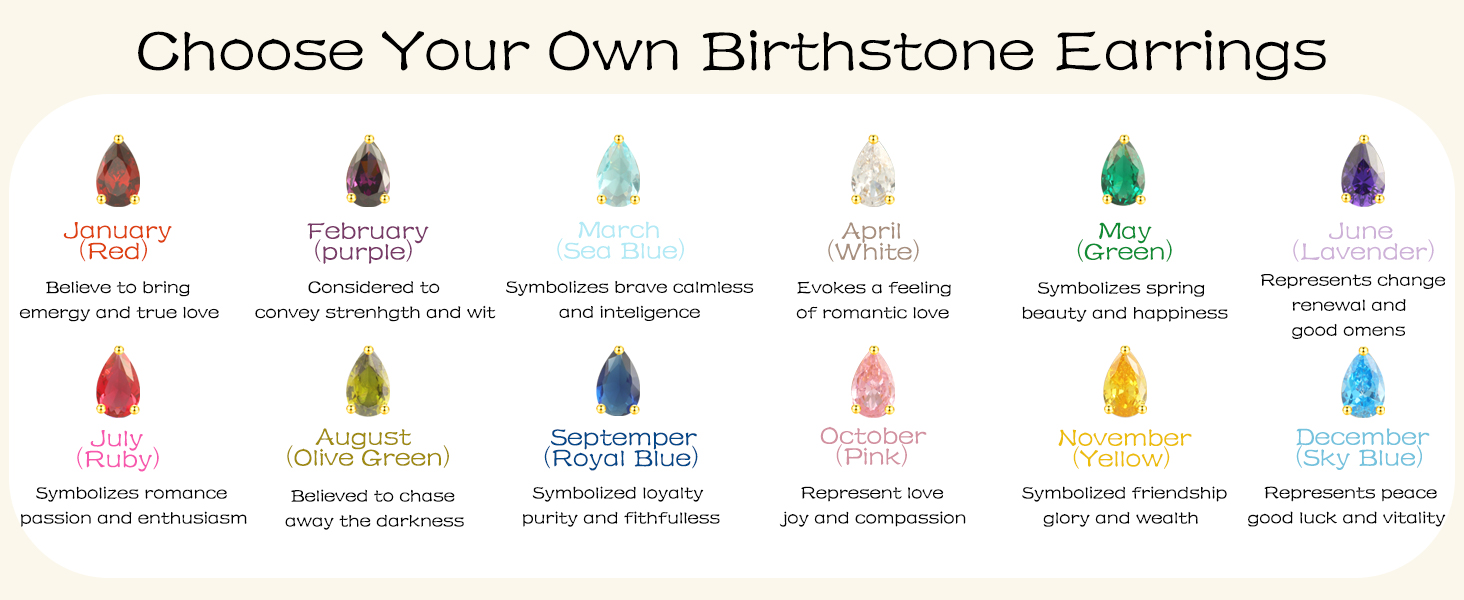 Choose Your Own Birthstone Earrings

January
(Red)
Believe to bring emergy and true love

February
(purple)
Considered to convey strenhgth and wit

March
(Sea Blue)
Symbolizes brave calmless and inteligence

April
(White)
Evokes a feeling of romantic love

May
(Green)
Symbolizes spring beauty and happiness

June
(Lavender)
Represents change renewal and good omens

July
(Ruby)
Symbolizes romance passion and enthusiasm

August
(Olive Green)
Believed to chase away the darkness

Septemper
(Royal Blue)
Symbolized loyalty purity and fithfulless

October
(Pink)
Represent love joy and compassion

November
(Yellow)
Symbolized friendship glory and wealth

December
(Sky Blue)
Represents peace good luck and vitality